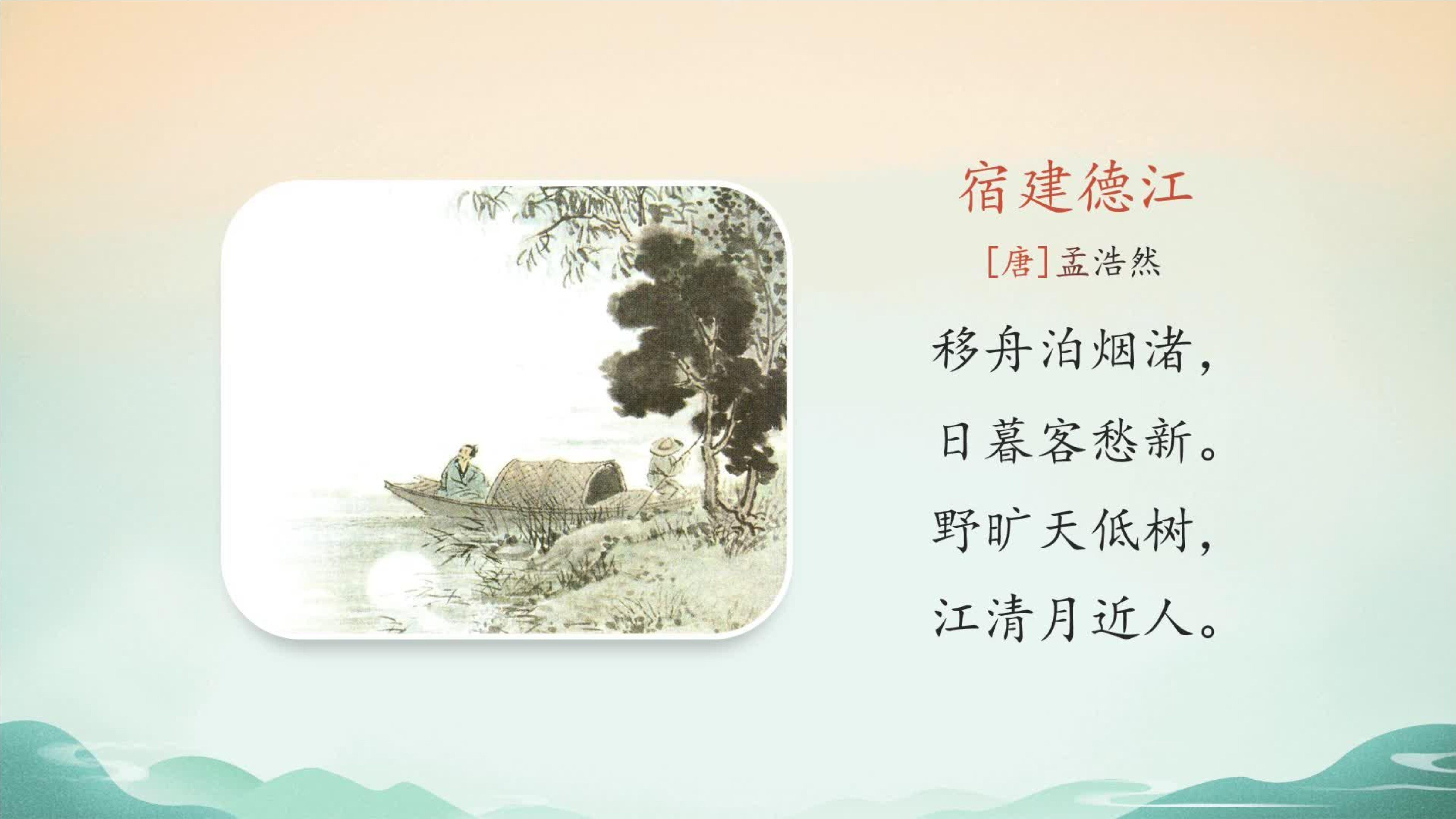 宿建德江

[唐]孟浩然

移舟泊烟渚，

日暮客愁新。

野旷天低树，

江清月近人。